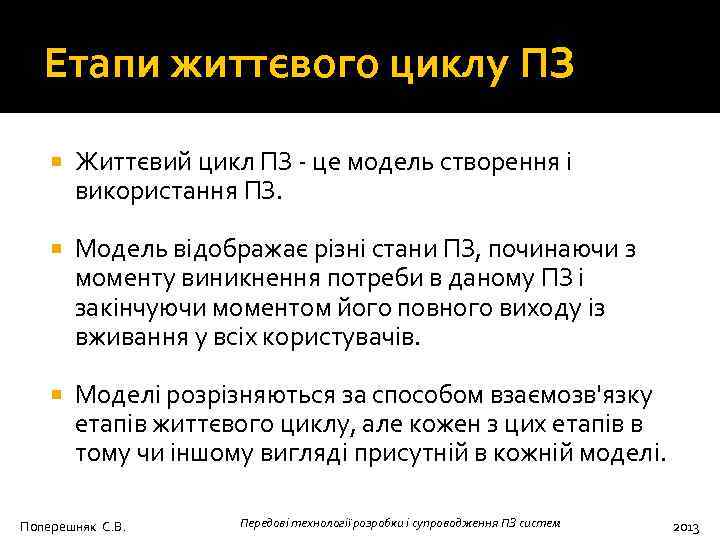 Етапи життєвого циклу ПЗ

Життєвий цикл ПЗ - це модель створення і використання ПЗ.

Модель відображає різні стани ПЗ, починаючи з моменту виникнення потреби в даному ПЗ і закінчуючи моментом його повного виходу із вживання у всіх користувачів.

Моделі розрізняються за способом взаємозв'язку етапів життєвого циклу, але кожен з цих етапів в тому чи іншому вигляді присутній в кожній моделі.

Поперешняк С.В.

Передові технології розробки і супроводження ПЗ систем

2013